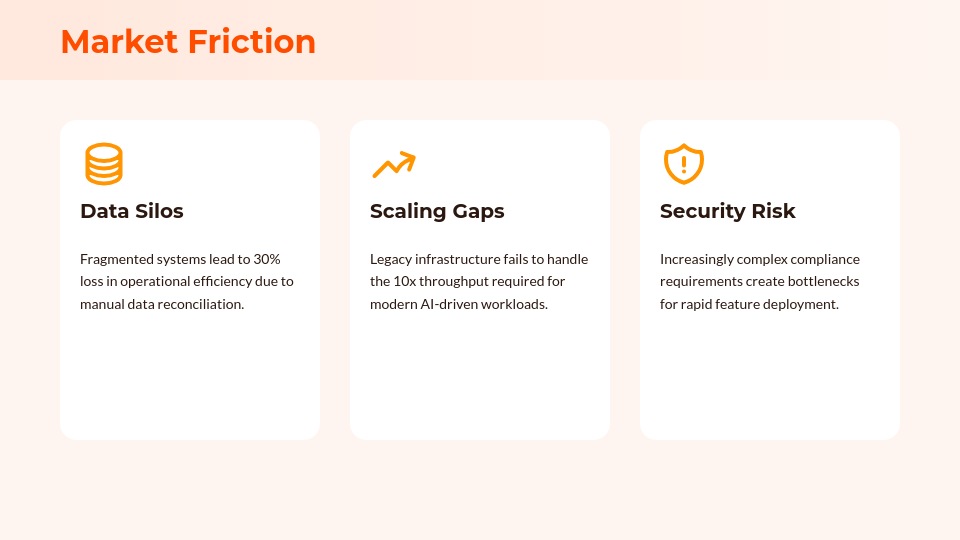 Market Friction

Data Silos

Fragmented systems lead to 30% loss in operational efficiency due to manual data reconciliation.

Scaling Gaps

Legacy infrastructure fails to handle the 10x throughput required for modern AI-driven workloads.

Security Risk

Increasingly complex compliance requirements create bottlenecks for rapid feature deployment.